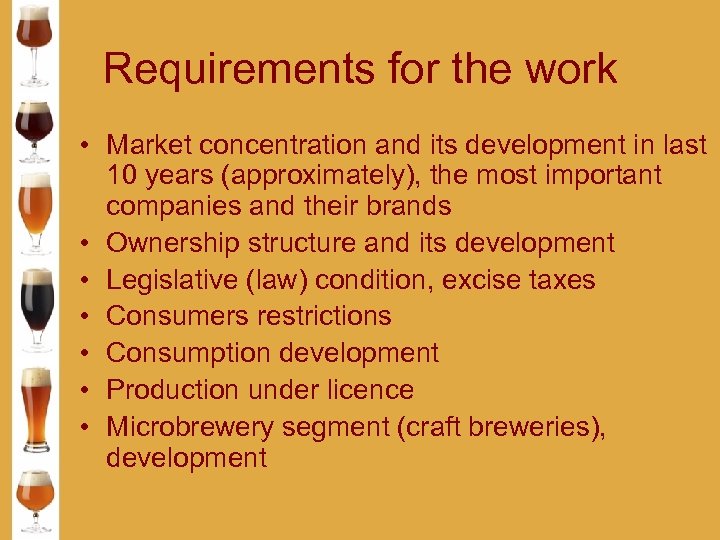 Requirements for the work

• Market concentration and its development in last 10 years (approximately), the most important companies and their brands
• Ownership structure and its development
• Legislative (law) condition, excise taxes
• Consumers restrictions
• Consumption development
• Production under licence
• Microbrewery segment (craft breweries), development